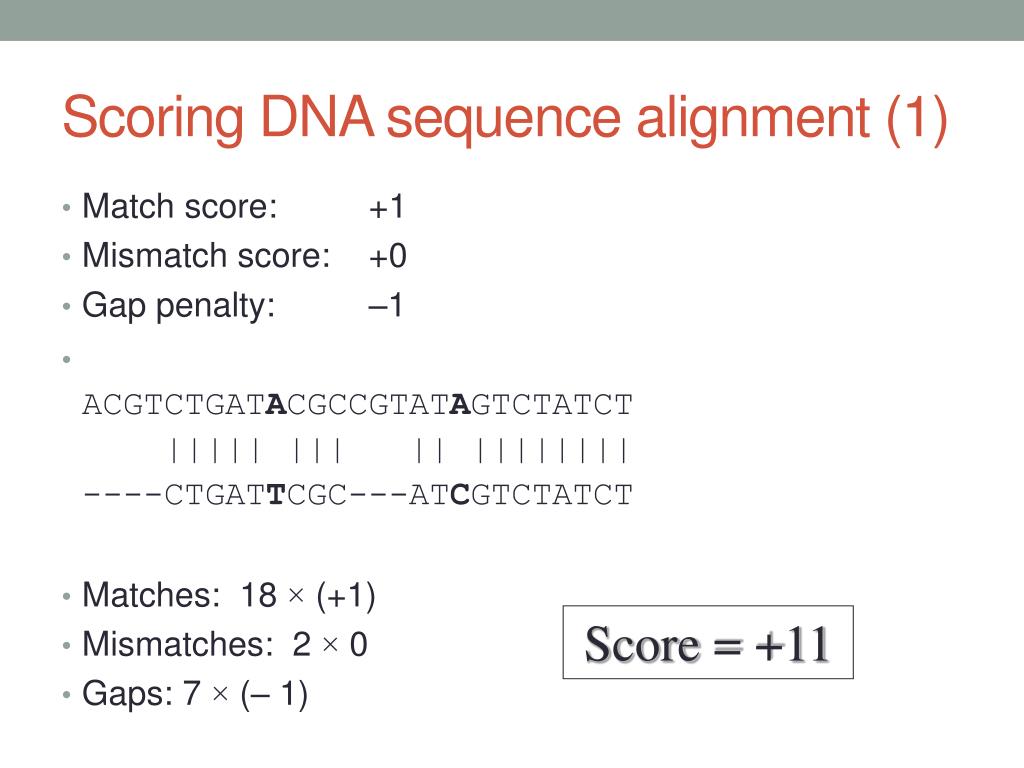 Scoring DNA sequence alignment (1)

• Match score: +1
• Mismatch score: +0
• Gap penalty: –1
•

ACGTCTGATACGCCGTATAGTCTATCT
    ||||| |||   || ||||||||
----CTGATTCGC---ATCGTCTATCT

• Matches: 18 × (+1)
• Mismatches: 2 × 0
• Gaps: 7 × (– 1)

Score = +11